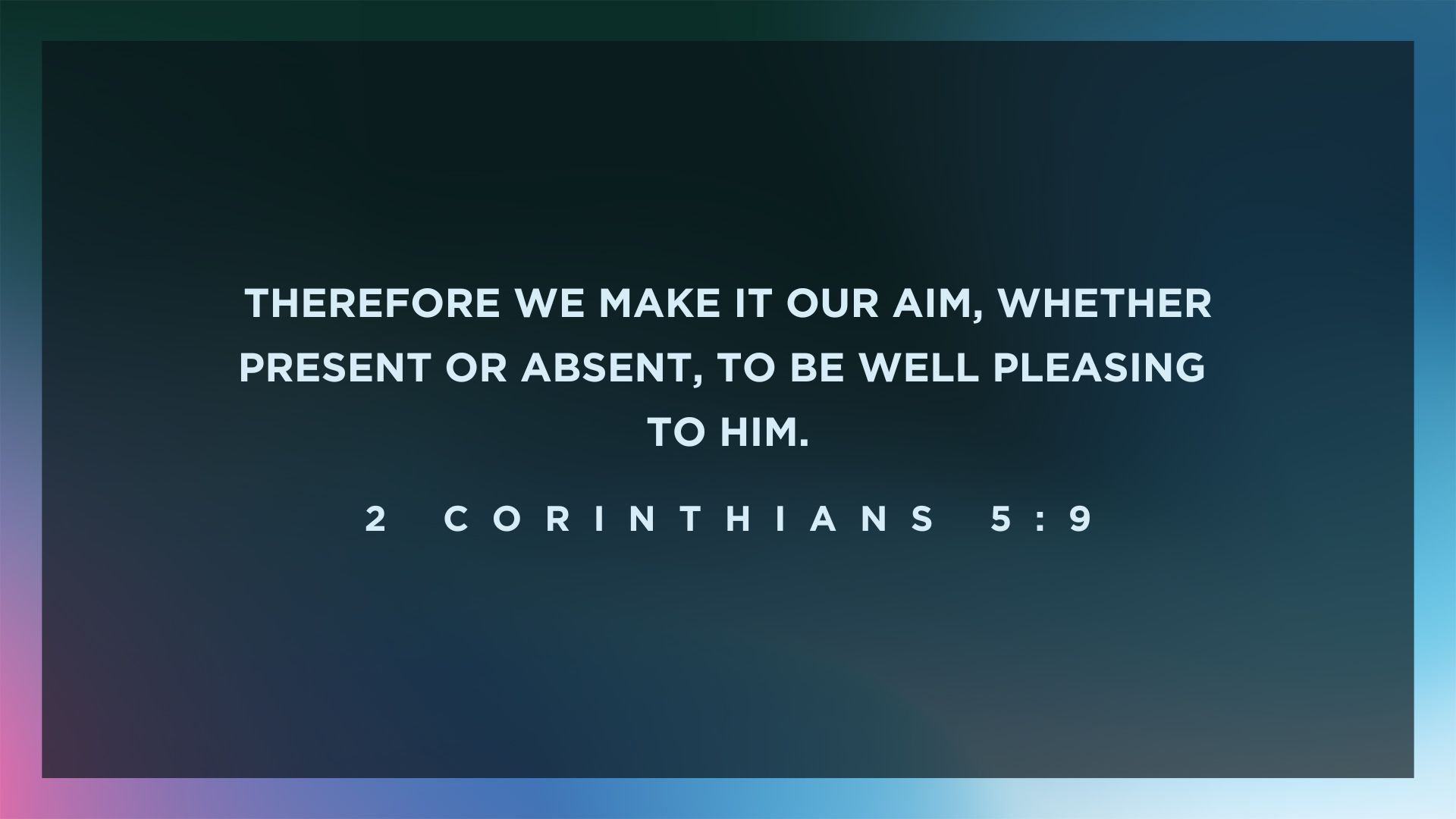 THEREFORE WE MAKE IT OUR AIM, WHETHER PRESENT OR ABSENT, TO BE WELL PLEASING TO HIM.

2 CORINTHIANS 5:9